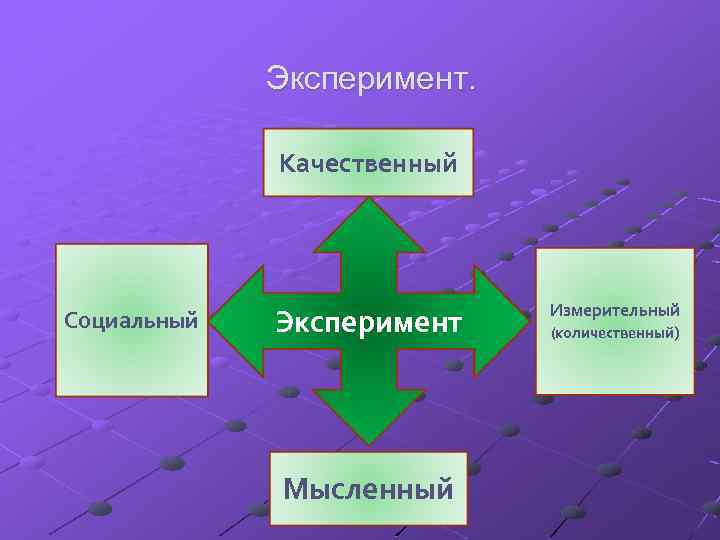 Эксперимент.

Качественный

Социальный

Эксперимент

Измерительный (количественный)

Мысленный